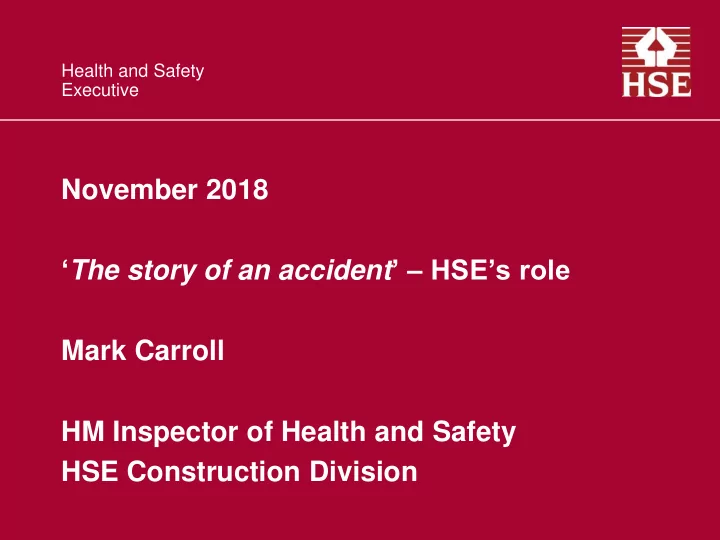 Health and Safety
Executive

HSE

November 2018

‘The story of an accident’ – HSE’s role

Mark Carroll

HM Inspector of Health and Safety
HSE Construction Division